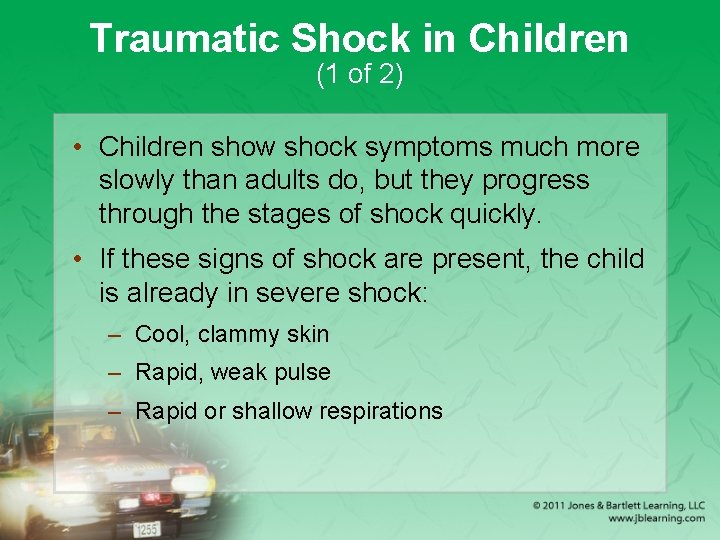 Traumatic Shock in Children
(1 of 2)

• Children show shock symptoms much more slowly than adults do, but they progress through the stages of shock quickly.

• If these signs of shock are present, the child is already in severe shock:

– Cool, clammy skin

– Rapid, weak pulse

– Rapid or shallow respirations

1255

© 2011 Jones & Bartlett Learning, LLC
www.jblearning.com